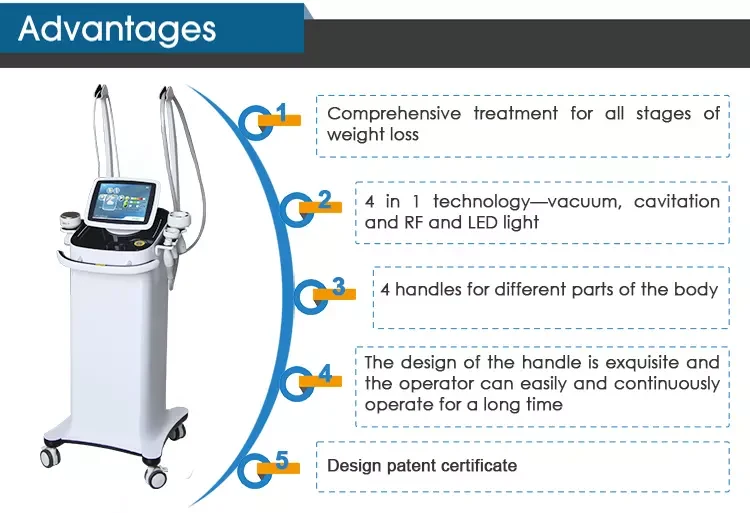 Advantages

1
Comprehensive treatment for all stages of weight loss

2
4 in 1 technology—vacuum, cavitation and RF and LED light

3
4 handles for different parts of the body

4
The design of the handle is exquisite and the operator can easily and continuously operate for a long time

5
Design patent certificate